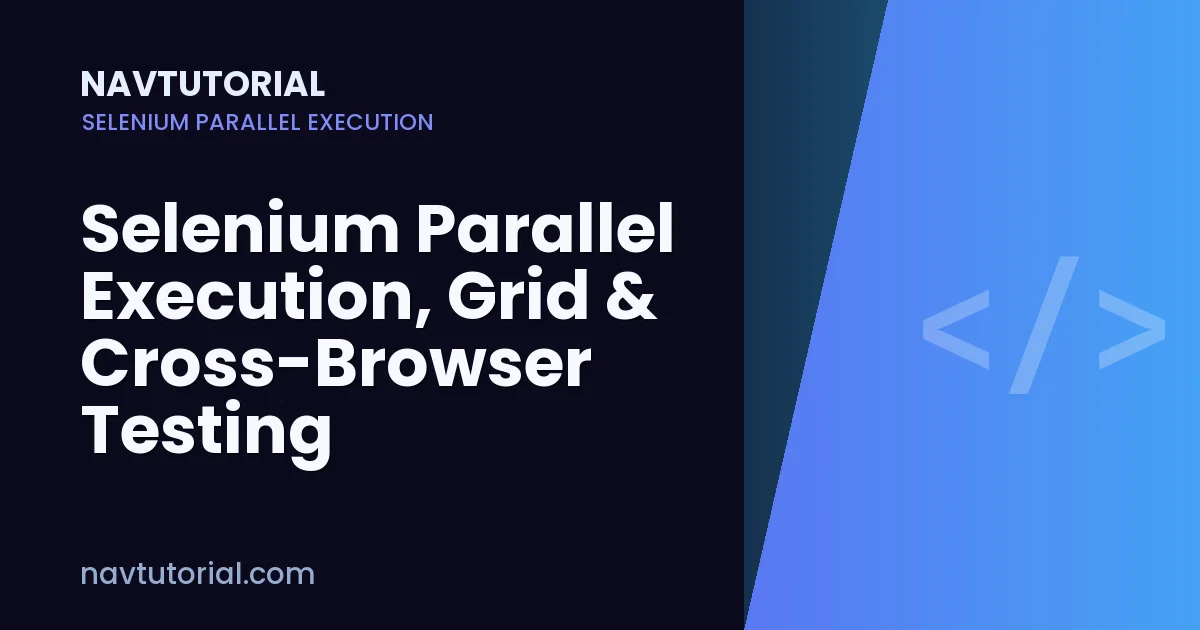 NAVTUTORIAL
SELENIUM PARALLEL EXECUTION

Selenium Parallel Execution, Grid & Cross-Browser Testing

navtutorial.com

</>